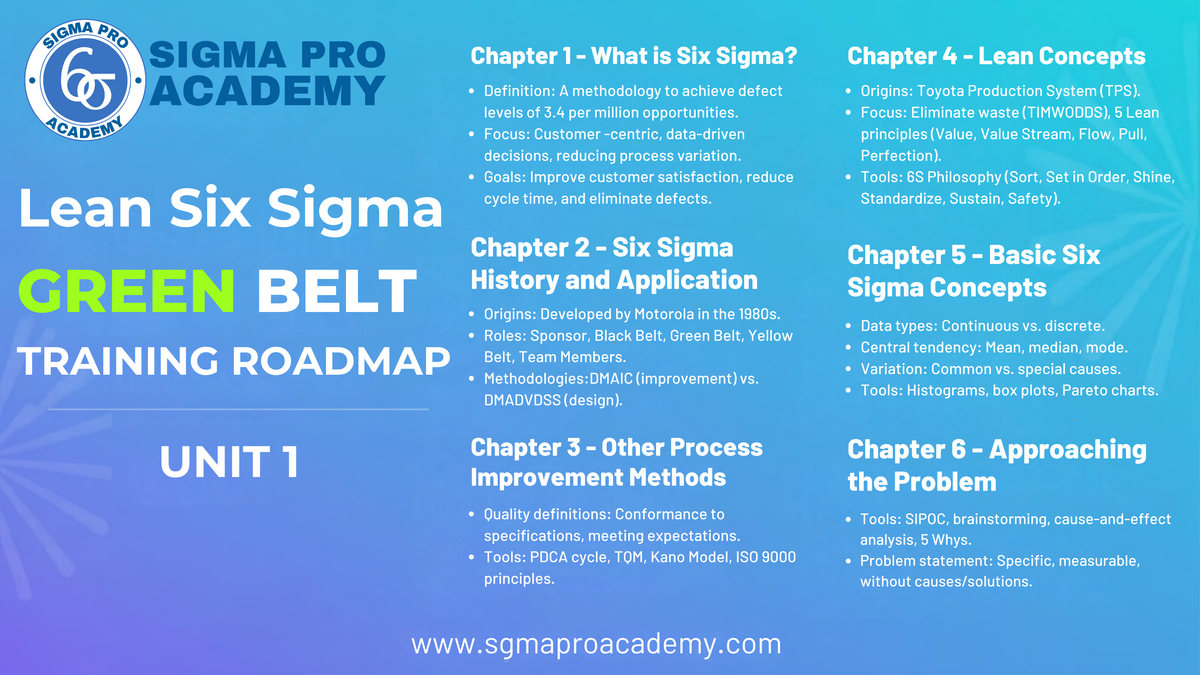 SIGMA PRO
6σ
ACADEMY

SIGMA PRO
ACADEMY

Lean Six Sigma

GREEN BELT

TRAINING ROADMAP

UNIT 1

Chapter 1 - What is Six Sigma?

• Definition: A methodology to achieve defect levels of 3.4 per million opportunities.
• Focus: Customer -centric, data-driven decisions, reducing process variation.
• Goals: Improve customer satisfaction, reduce cycle time, and eliminate defects.

Chapter 2 - Six Sigma History and Application

• Origins: Developed by Motorola in the 1980s.
• Roles: Sponsor, Black Belt, Green Belt, Yellow Belt, Team Members.
• Methodologies:DMAIC (improvement) vs. DMADVDSS (design).

Chapter 3 - Other Process Improvement Methods

• Quality definitions: Conformance to specifications, meeting expectations.
• Tools: PDCA cycle, TQM, Kano Model, ISO 9000 principles.

Chapter 4 - Lean Concepts

• Origins: Toyota Production System (TPS).
• Focus: Eliminate waste (TIMWODDS), 5 Lean principles (Value, Value Stream, Flow, Pull, Perfection).
• Tools: 6S Philosophy (Sort, Set in Order, Shine, Standardize, Sustain, Safety).

Chapter 5 - Basic Six Sigma Concepts

• Data types: Continuous vs. discrete.
• Central tendency: Mean, median, mode.
• Variation: Common vs. special causes.
• Tools: Histograms, box plots, Pareto charts.

Chapter 6 - Approaching the Problem

• Tools: SIPOC, brainstorming, cause-and-effect analysis, 5 Whys.
• Problem statement: Specific, measurable, without causes/solutions.

www.sgmaproacademy.com